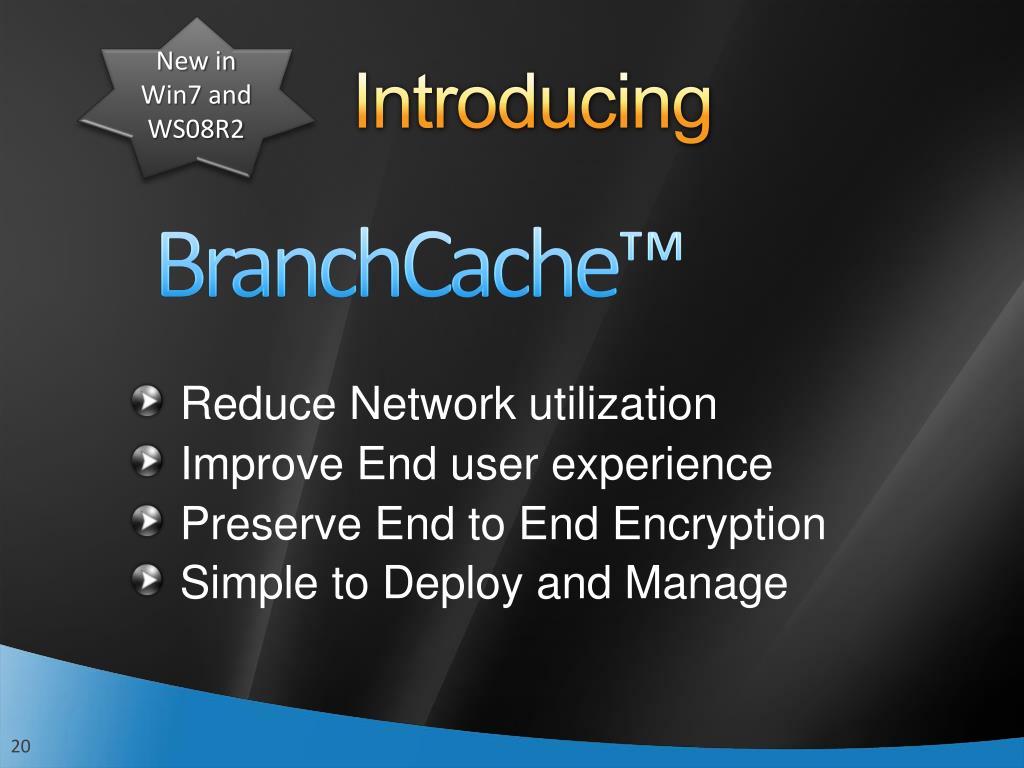 New in Win7 and WS08R2

Introducing

BranchCache™

Reduce Network utilization
Improve End user experience
Preserve End to End Encryption
Simple to Deploy and Manage

20